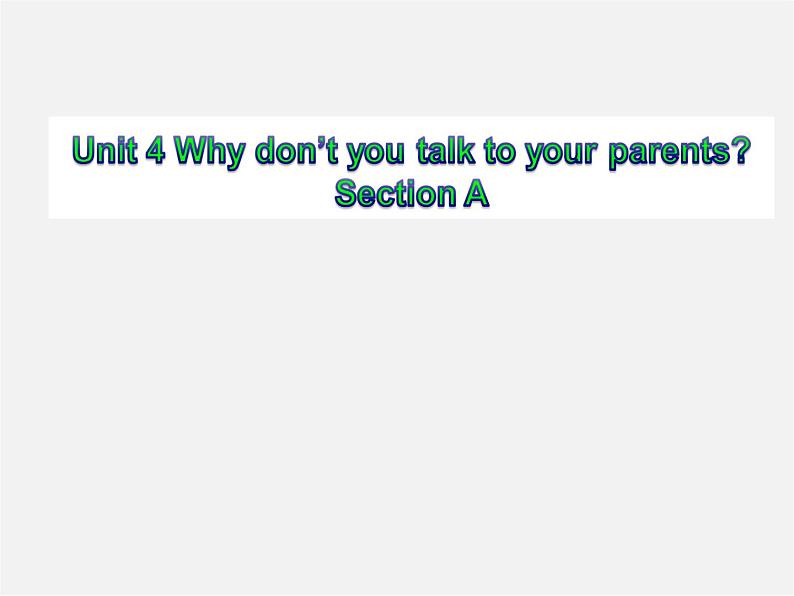 Unit 4 Why don’t you talk to your parents?
Section A